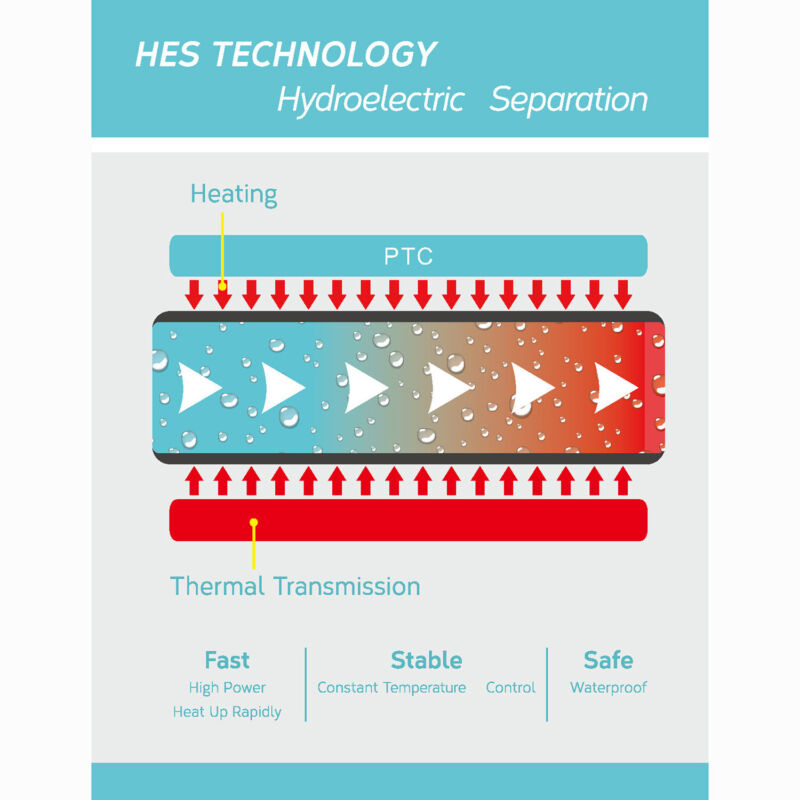 HES TECHNOLOGY
Hydroelectric Separation

Heating

PTC

Thermal Transmission

Fast
High Power
Heat Up Rapidly

Stable
Constant Temperature Control

Safe
Waterproof